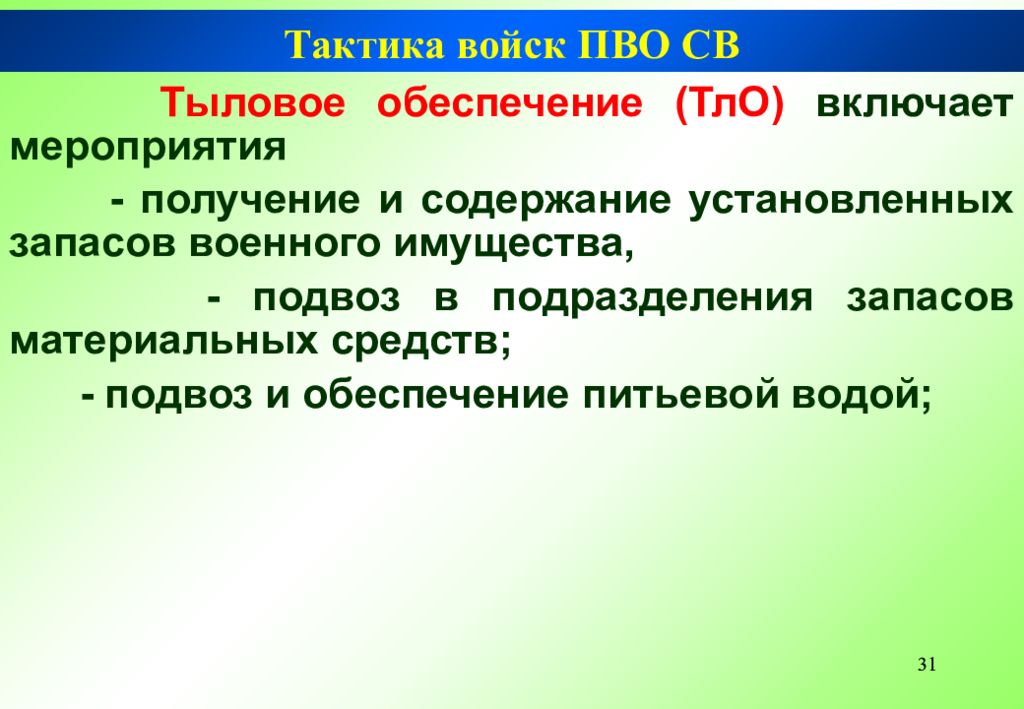 Тактика войск ПВО СВ

Тыловое обеспечение (ТлО) включает мероприятия

- получение и содержание установленных запасов военного имущества,

- подвоз в подразделения запасов материальных средств;

- подвоз и обеспечение питьевой водой;

31